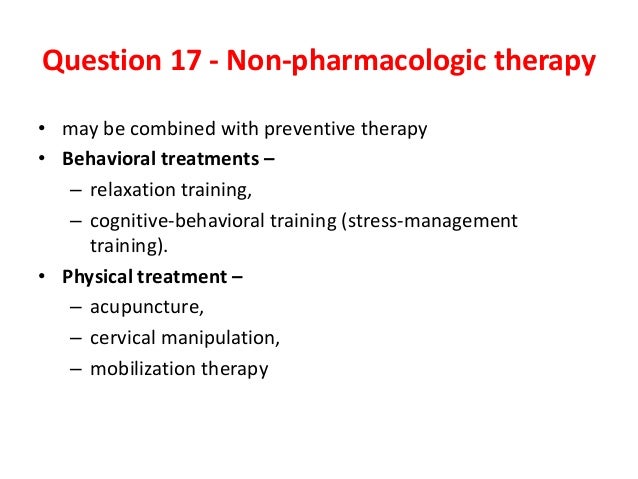 Question 17 - Non-pharmacologic therapy

• may be combined with preventive therapy
• Behavioral treatments –
  – relaxation training,
  – cognitive-behavioral training (stress-management training).
• Physical treatment –
  – acupuncture,
  – cervical manipulation,
  – mobilization therapy